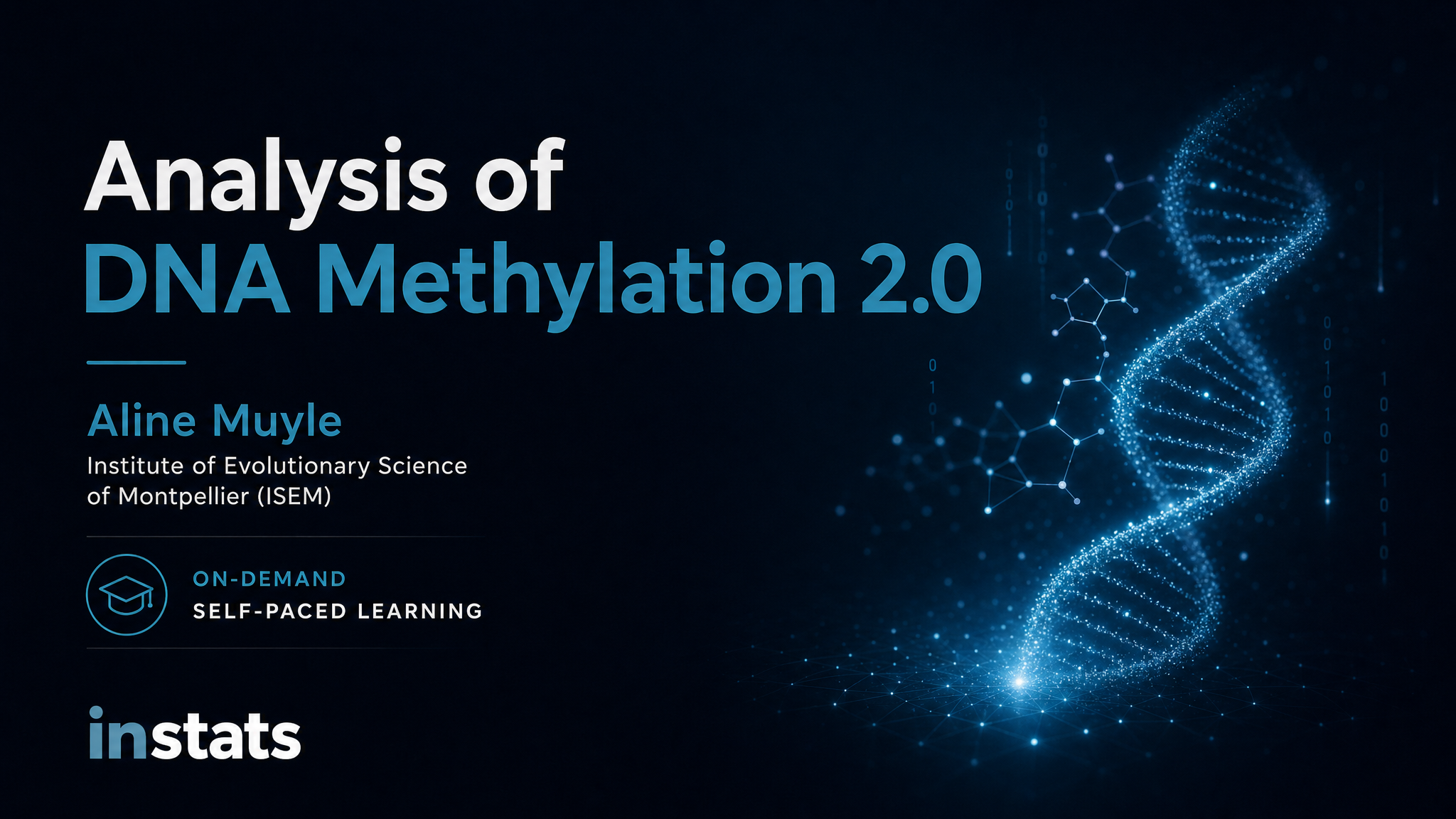 Analysis of
DNA Methylation 2.0

Aline Muyle
Institute of Evolutionary Science of Montpellier (ISEM)

ON-DEMAND
SELF-PACED LEARNING

instats